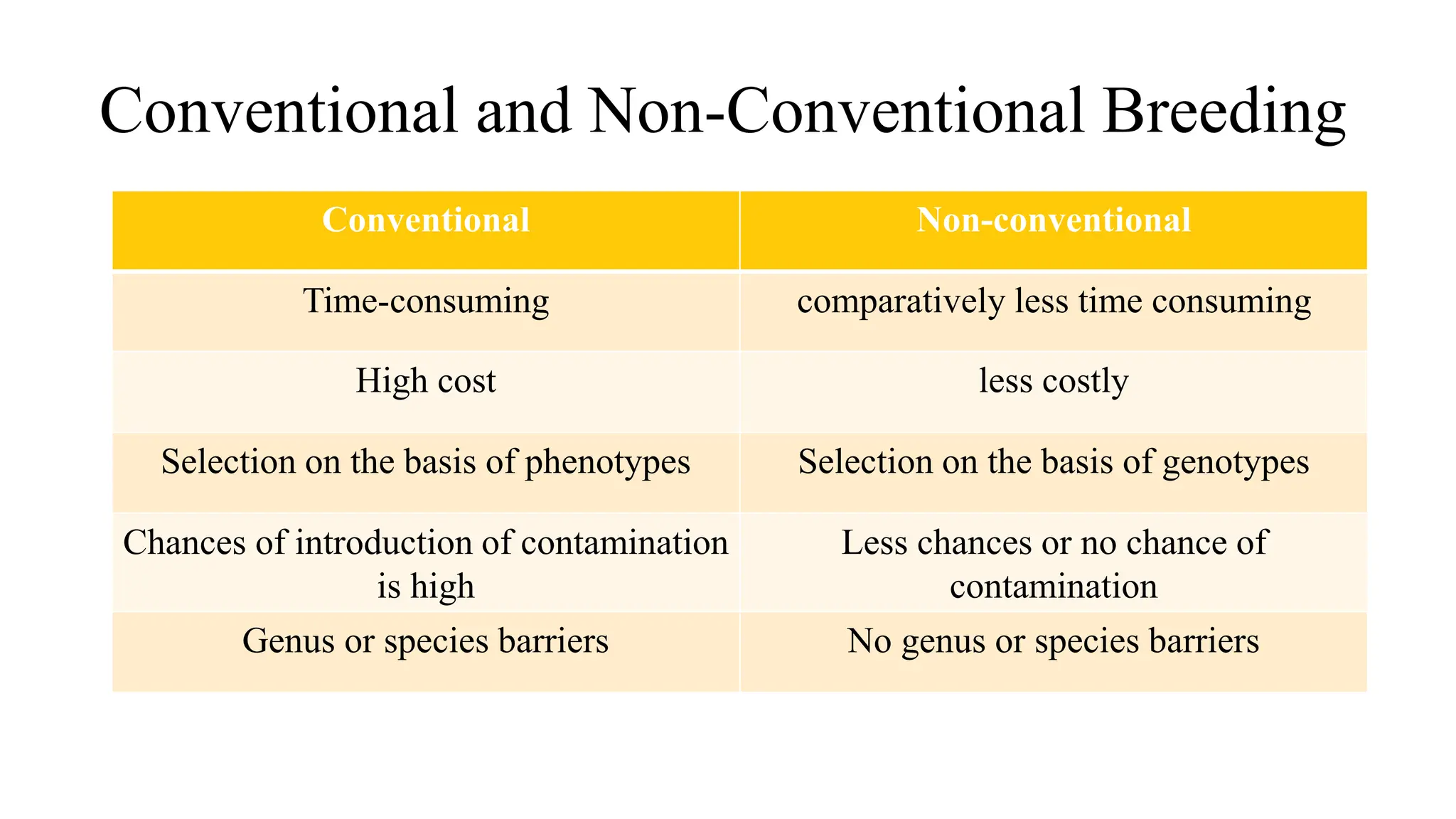 Conventional and Non-Conventional Breeding

| Conventional | Non-conventional |
|---|---|
| Time-consuming | comparatively less time consuming |
| High cost | less costly |
| Selection on the basis of phenotypes | Selection on the basis of genotypes |
| Chances of introduction of contamination is high | Less chances or no chance of contamination |
| Genus or species barriers | No genus or species barriers |